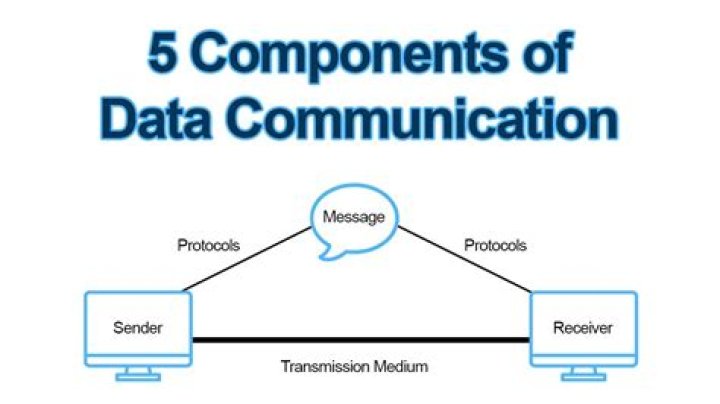 5 Components of
Data Communication

Message

Protocols

Protocols

Sender

Receiver

Transmission Medium